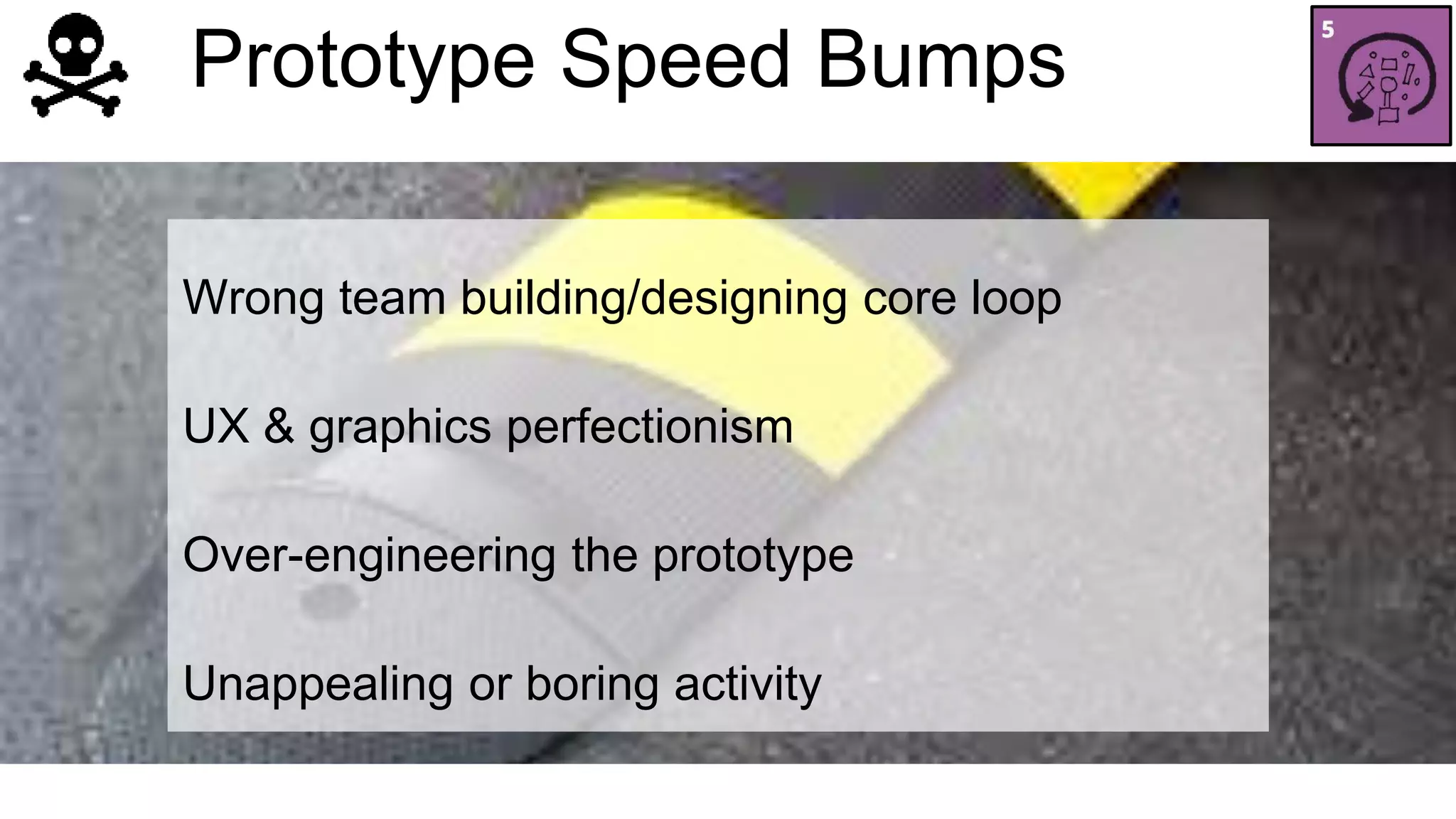 Prototype Speed Bumps

5

Wrong team building/designing core loop

UX & graphics perfectionism

Over-engineering the prototype

Unappealing or boring activity